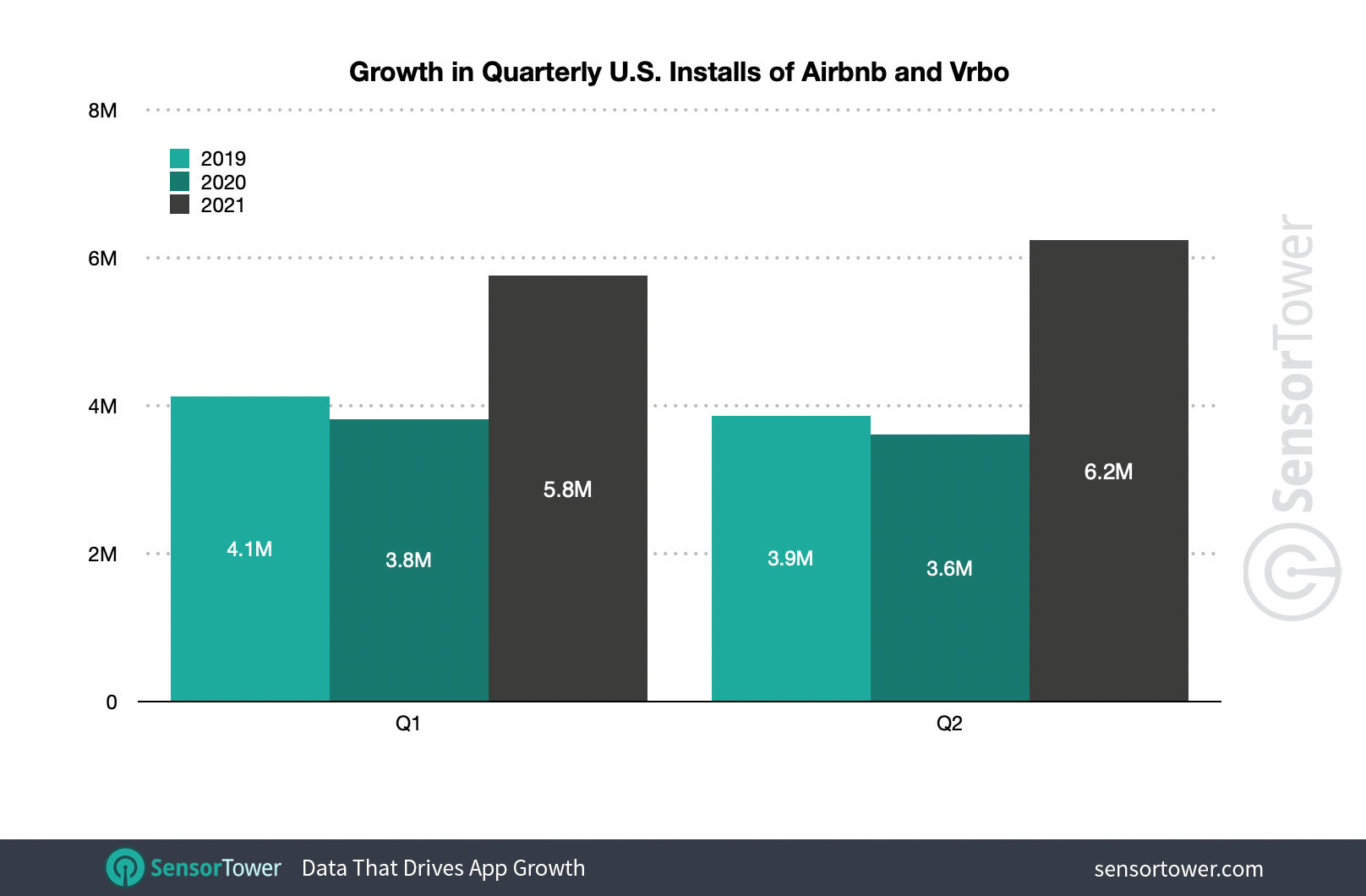 Growth in Quarterly U.S. Installs of Airbnb and Vrbo

8M
6M
4M
2M
0

2019
2020
2021

4.1M
3.8M
5.8M
3.9M
3.6M
6.2M

Q1
Q2

SensorTower

SensorTower Data That Drives App Growth
sensortower.com